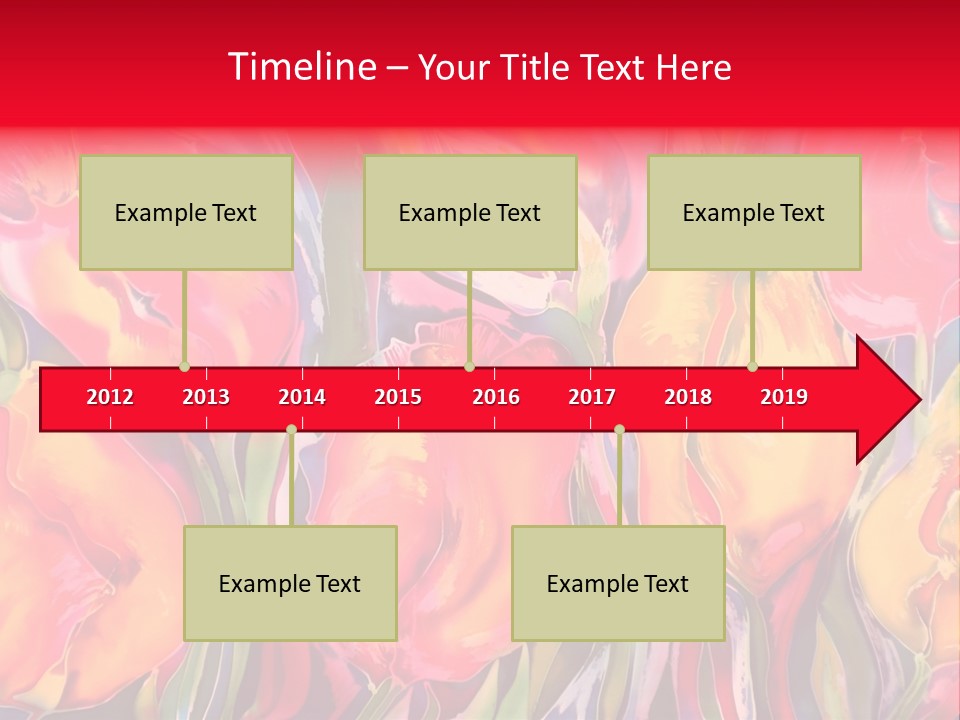 Timeline – Your Title Text Here

Example Text

Example Text

Example Text

2012 2013 2014 2015 2016 2017 2018 2019

Example Text

Example Text